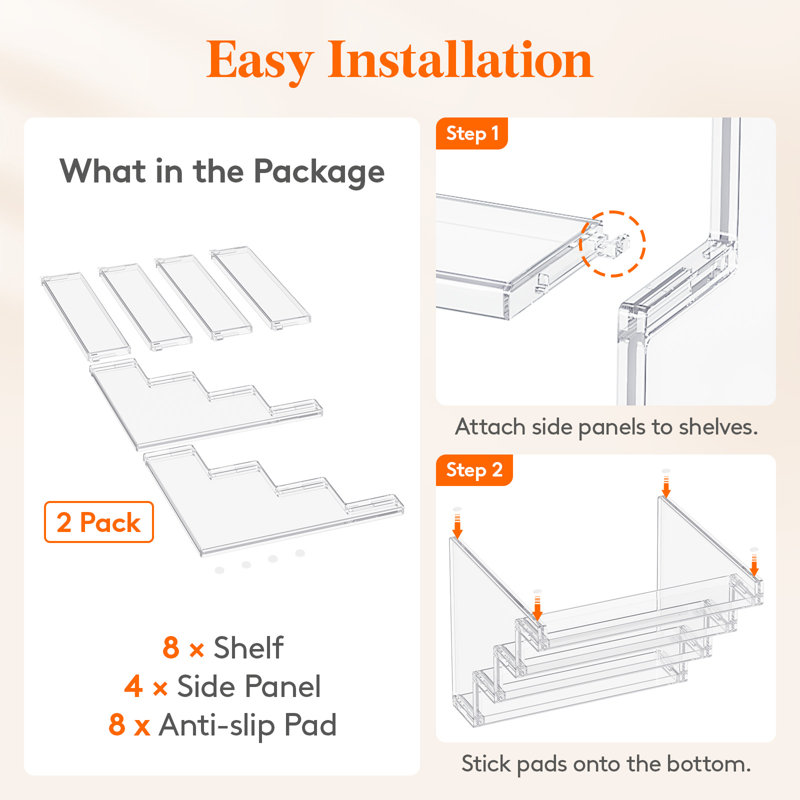 Easy Installation

What in the Package

2 Pack

8 × Shelf
4 × Side Panel
8 x Anti-slip Pad

Step 1

Attach side panels to shelves.

Step 2

Stick pads onto the bottom.